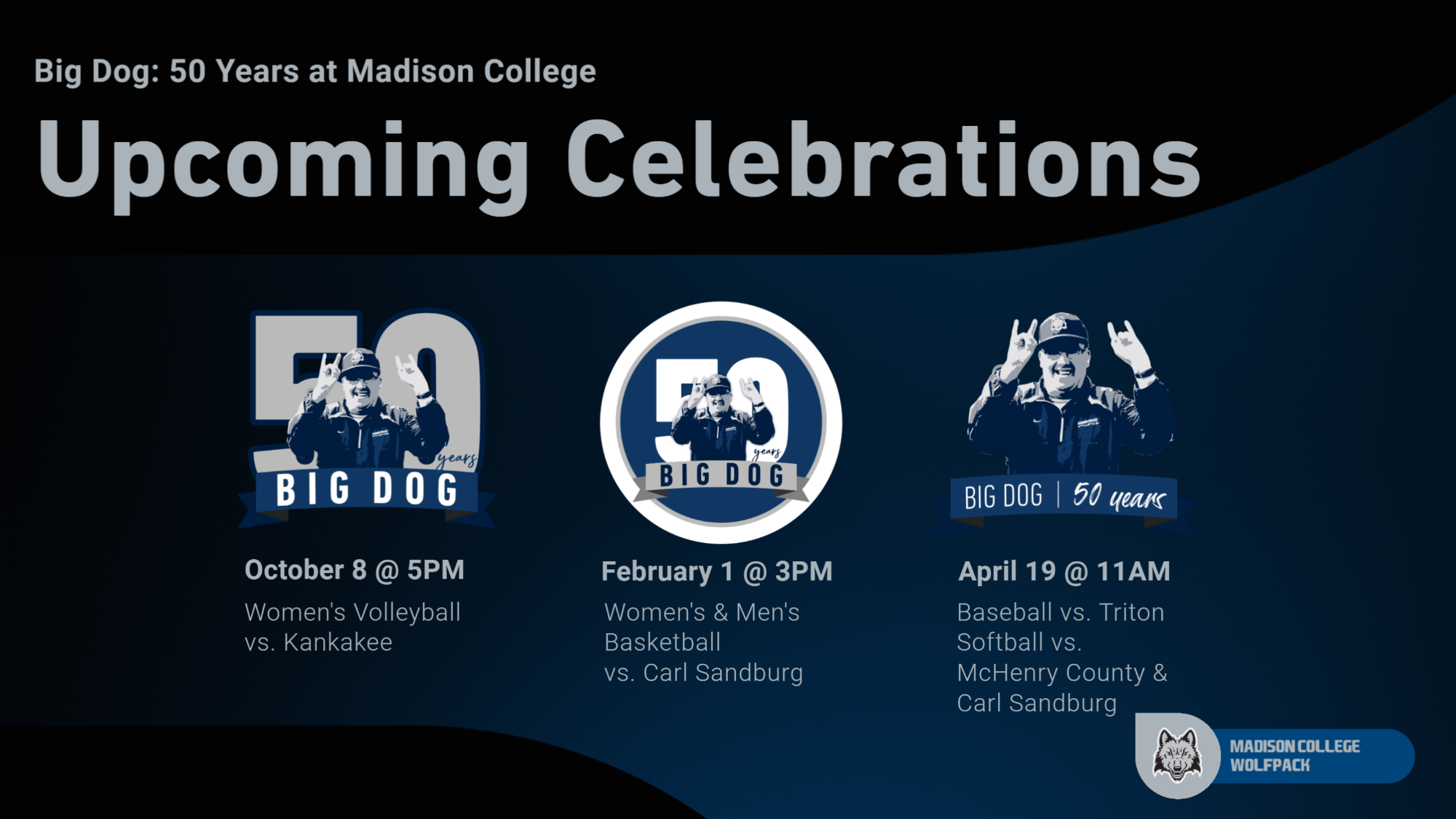 Big Dog: 50 Years at Madison College

Upcoming Celebrations

50 years BIG DOG

October 8 @ 5PM

Women's Volleyball vs. Kankakee

50 years BIG DOG

February 1 @ 3PM

Women's & Men's Basketball vs. Carl Sandburg

BIG DOG | 50 years

April 19 @ 11AM

Baseball vs. Triton
Softball vs. McHenry County & Carl Sandburg

MADISON COLLEGE WOLFPACK